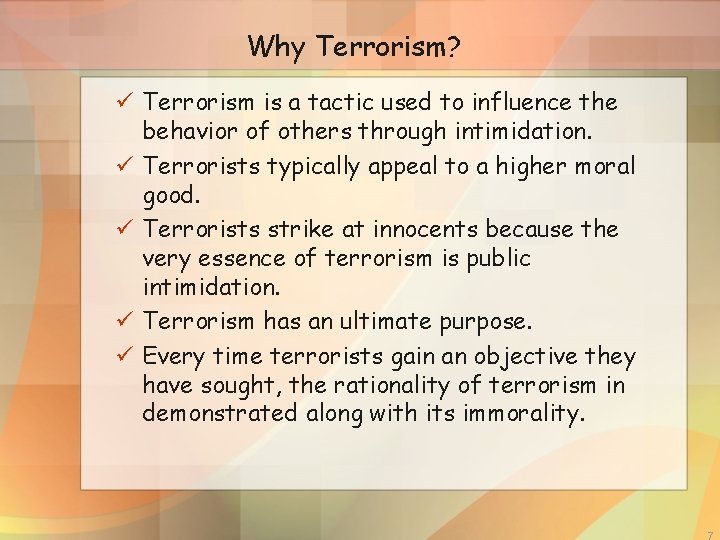 Why Terrorism?

✓ Terrorism is a tactic used to influence the behavior of others through intimidation.

✓ Terrorists typically appeal to a higher moral good.

✓ Terrorists strike at innocents because the very essence of terrorism is public intimidation.

✓ Terrorism has an ultimate purpose.

✓ Every time terrorists gain an objective they have sought, the rationality of terrorism in demonstrated along with its immorality.

7